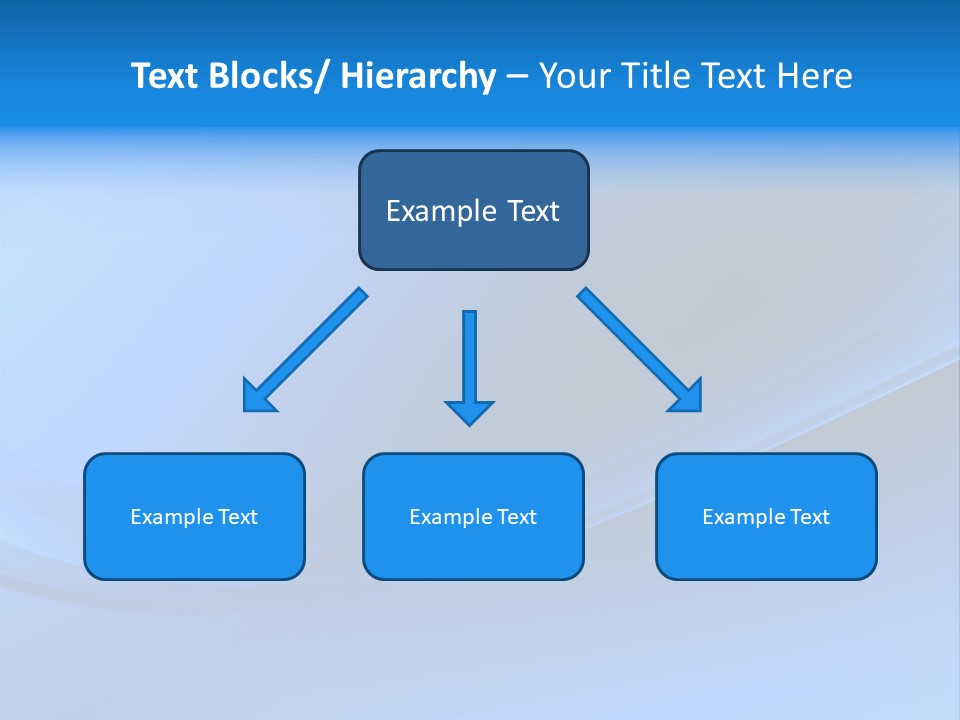 Text Blocks/ Hierarchy – Your Title Text Here

Example Text

Example Text

Example Text

Example Text